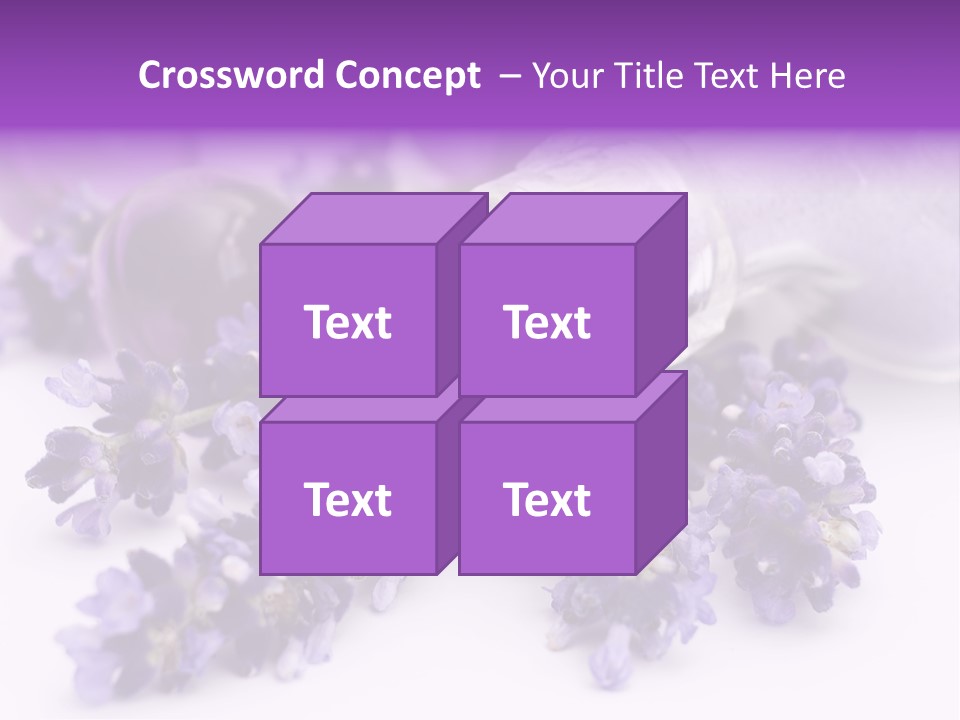 Crossword Concept – Your Title Text Here

Text

Text

Text

Text